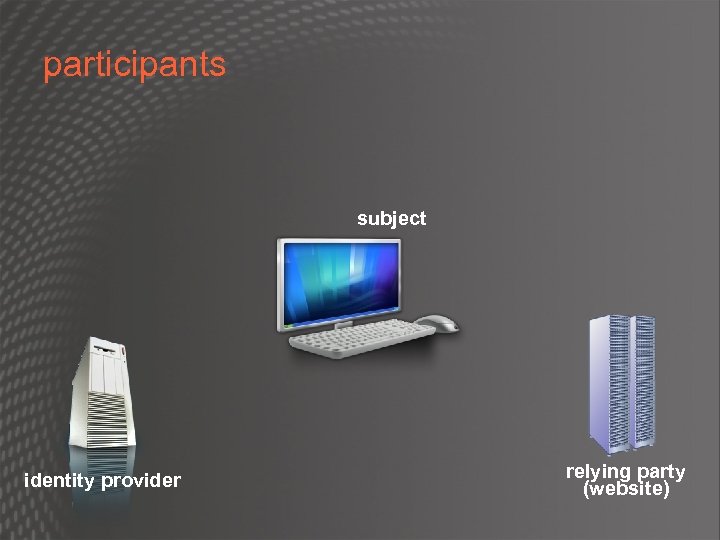 participants

subject

identity provider

relying party
(website)